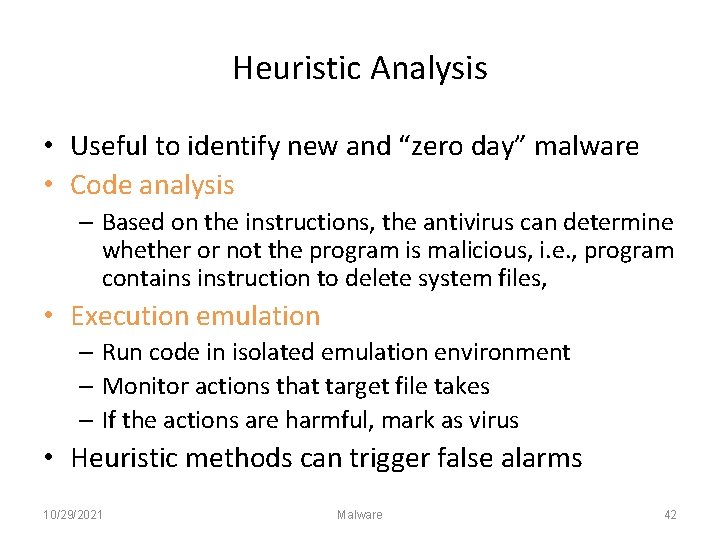 Heuristic Analysis

• Useful to identify new and “zero day” malware
• Code analysis
  – Based on the instructions, the antivirus can determine whether or not the program is malicious, i.e., program contains instruction to delete system files,
• Execution emulation
  – Run code in isolated emulation environment
  – Monitor actions that target file takes
  – If the actions are harmful, mark as virus
• Heuristic methods can trigger false alarms

10/29/2021 Malware 42